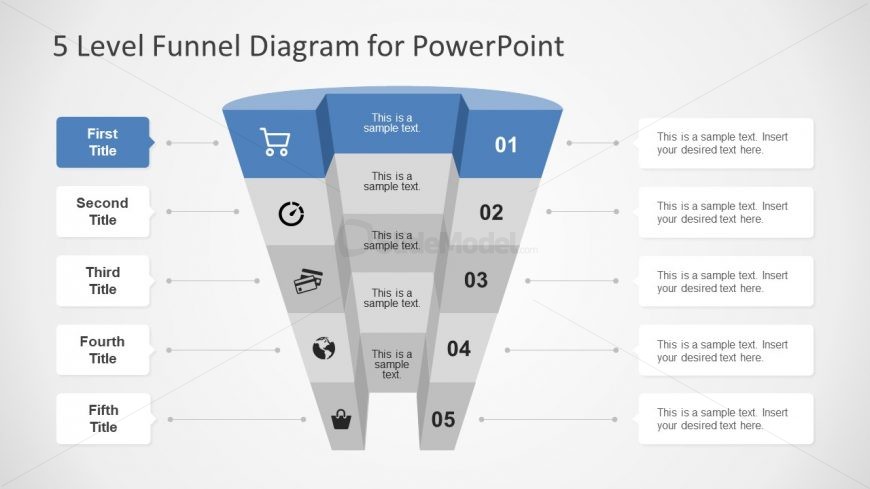 5 Level Funnel Diagram for PowerPoint

First Title

This is a sample text.

01

This is a sample text. Insert your desired text here.

Second Title

This is a sample text.

02

This is a sample text. Insert your desired text here.

Third Title

This is a sample text.

03

This is a sample text. Insert your desired text here.

Fourth Title

This is a sample text.

04

This is a sample text. Insert your desired text here.

Fifth Title

This is a sample text.

05

This is a sample text. Insert your desired text here.

SlideModel.com